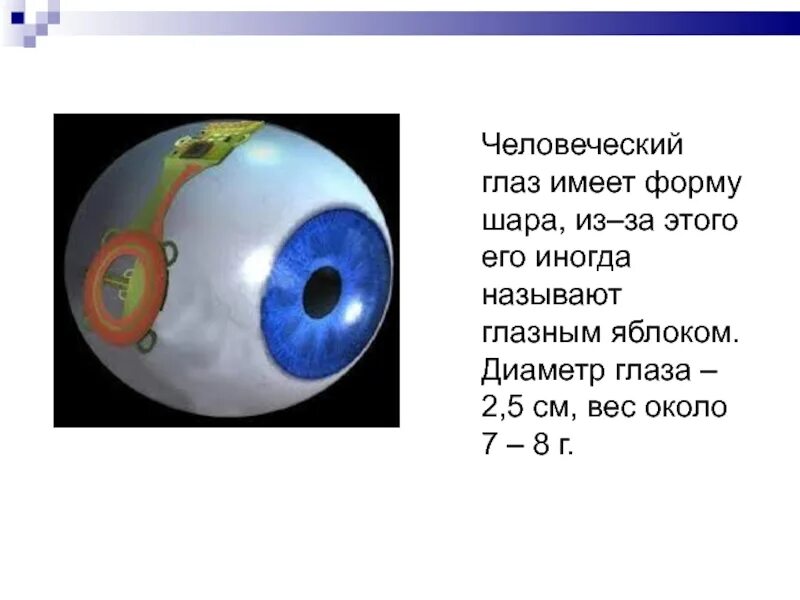 Человеческий глаз имеет форму шара, из–за этого его иногда называют глазным яблоком. Диаметр глаза – 2,5 см, вес около 7 – 8 г.